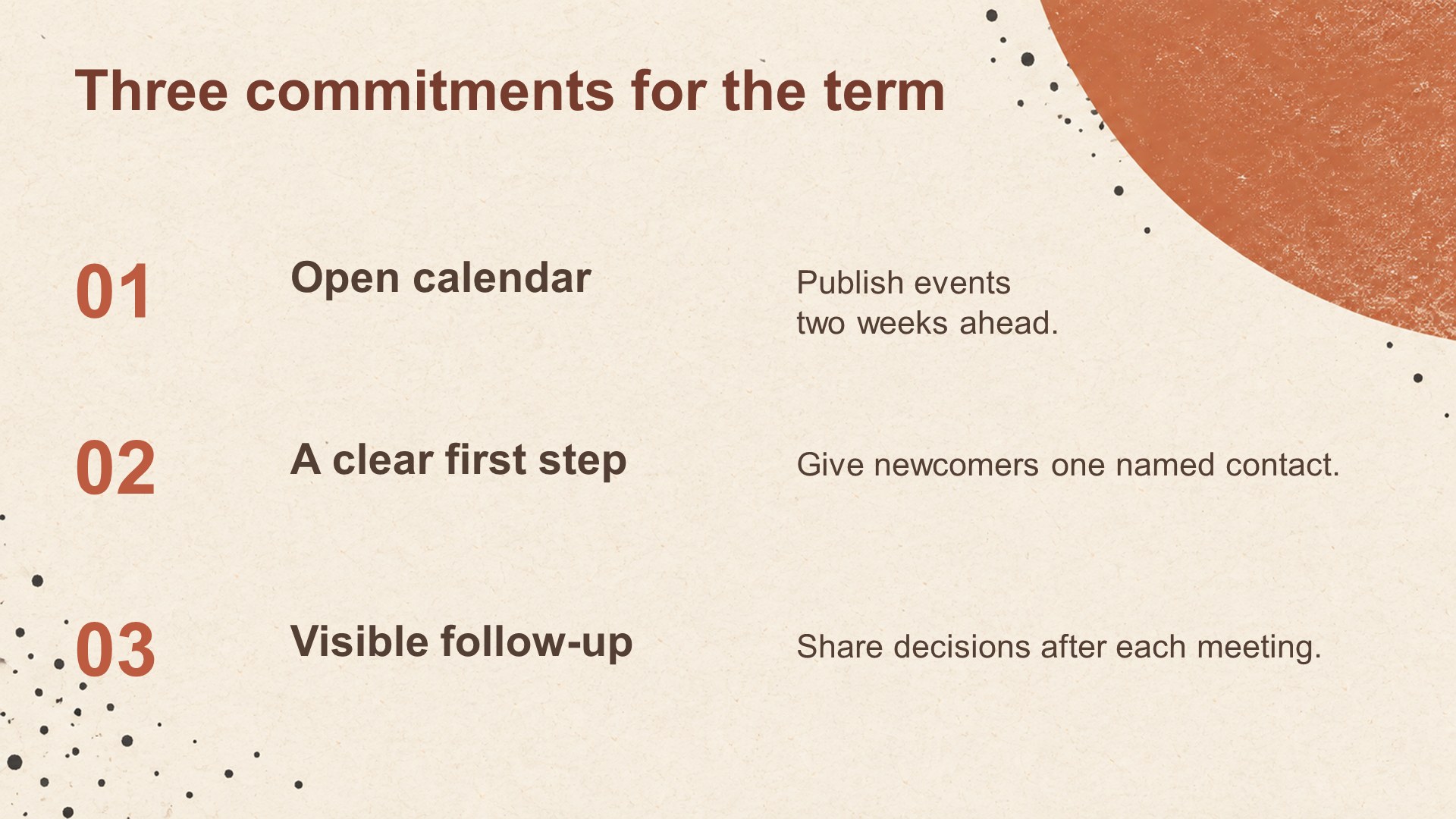 Three commitments for the term

01

Open calendar

Publish events two weeks ahead.

02

A clear first step

Give newcomers one named contact.

03

Visible follow-up

Share decisions after each meeting.